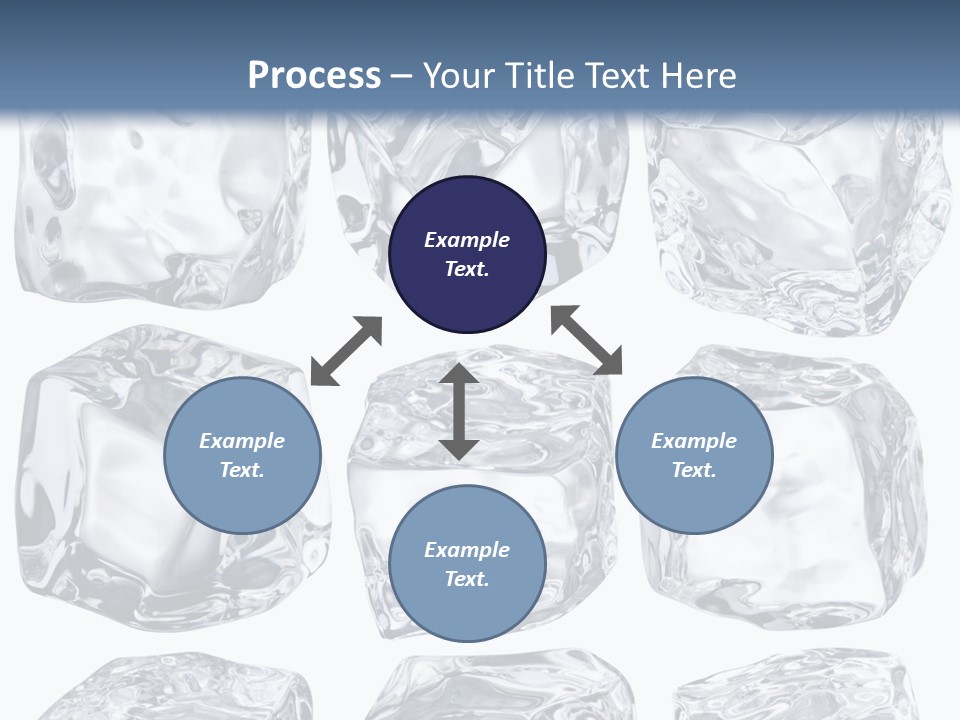 Process – Your Title Text Here

Example Text.

Example Text.

Example Text.

Example Text.